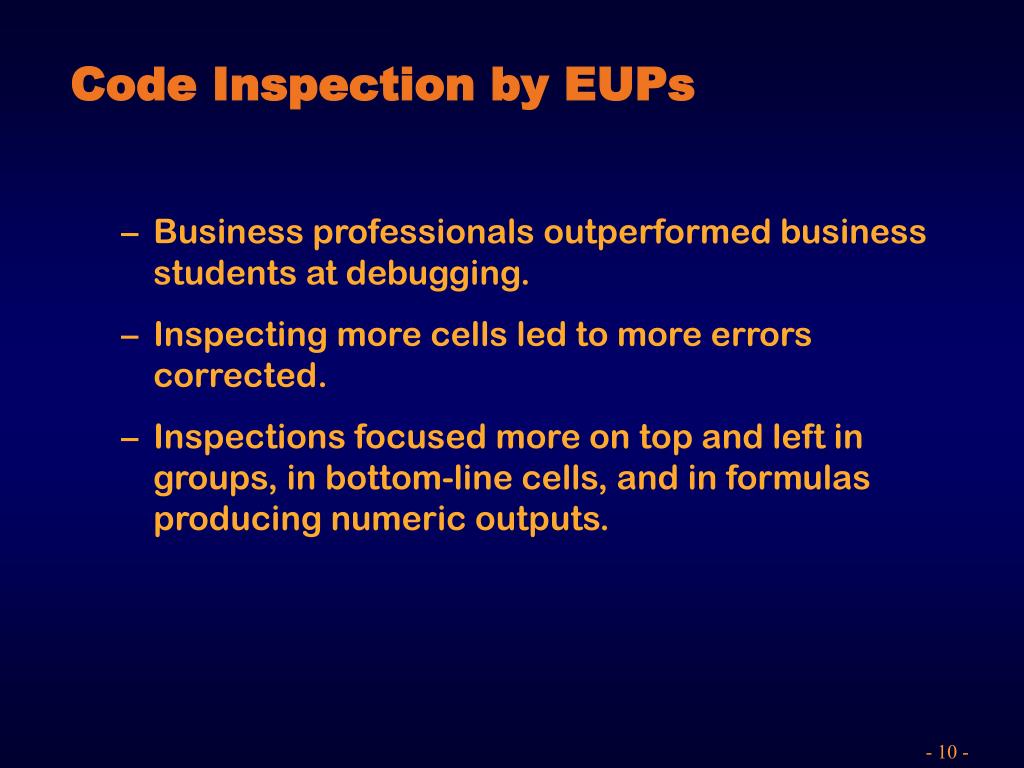 Code Inspection by EUPs

– Business professionals outperformed business students at debugging.

– Inspecting more cells led to more errors corrected.

– Inspections focused more on top and left in groups, in bottom-line cells, and in formulas producing numeric outputs.

- 10 -